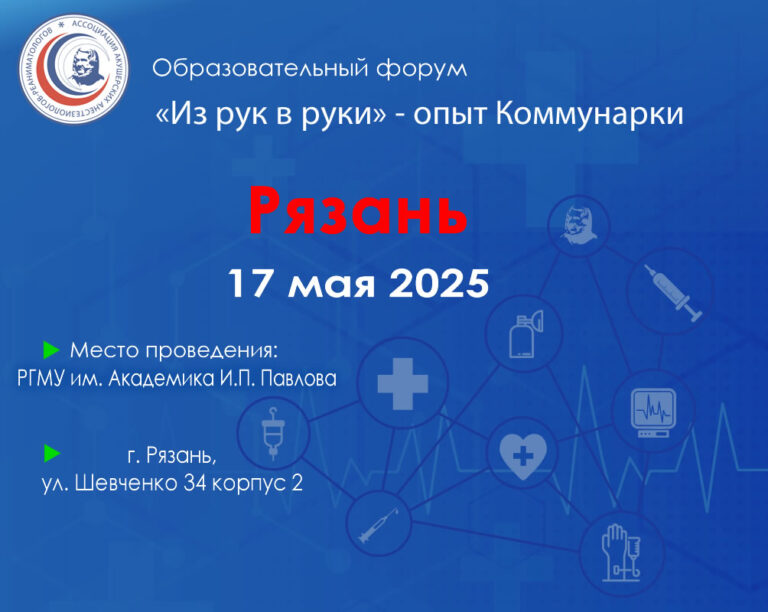 АССОЦИАЦИЯ АКУШЕРСКИХ АНЕСТЕЗИОЛОГОВ-РЕАНИМАТОЛОГОВ

Образовательный форум

«Из рук в руки» - опыт Коммунарки

Рязань

17 мая 2025

Место проведения:
РГМУ им. Академика И.П. Павлова

г. Рязань,
ул. Шевченко 34 корпус 2